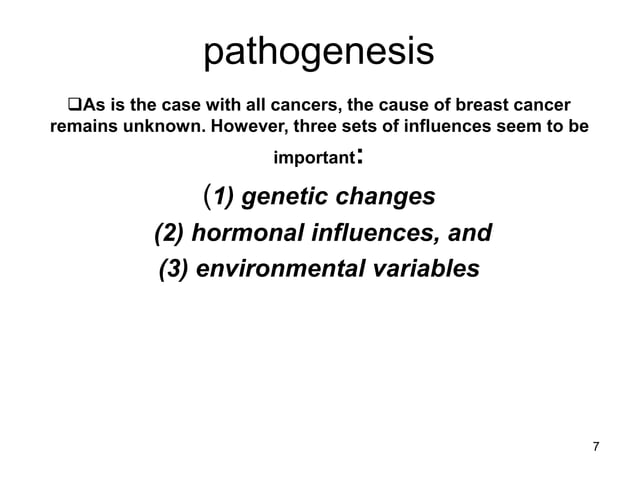 pathogenesis

❑As is the case with all cancers, the cause of breast cancer remains unknown. However, three sets of influences seem to be important:

(1) genetic changes
(2) hormonal influences, and
(3) environmental variables

7